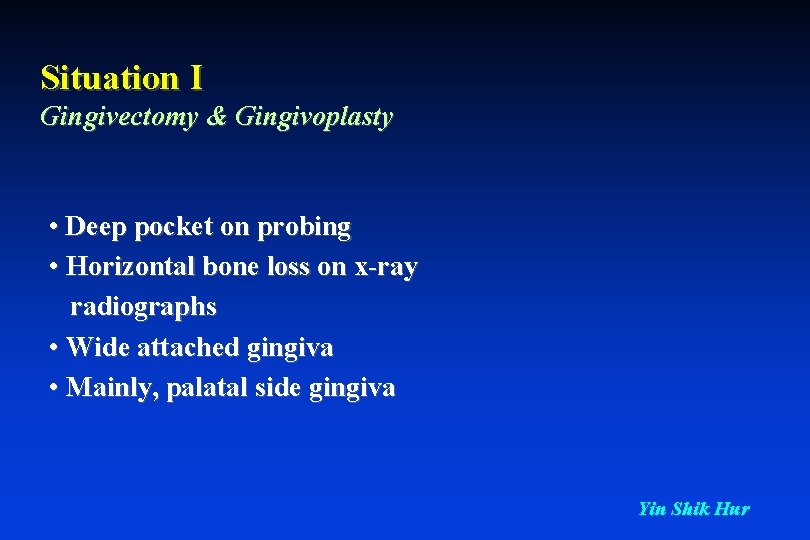 Situation I
Gingivectomy & Gingivoplasty

• Deep pocket on probing
• Horizontal bone loss on x-ray radiographs
• Wide attached gingiva
• Mainly, palatal side gingiva

Yin Shik Hur